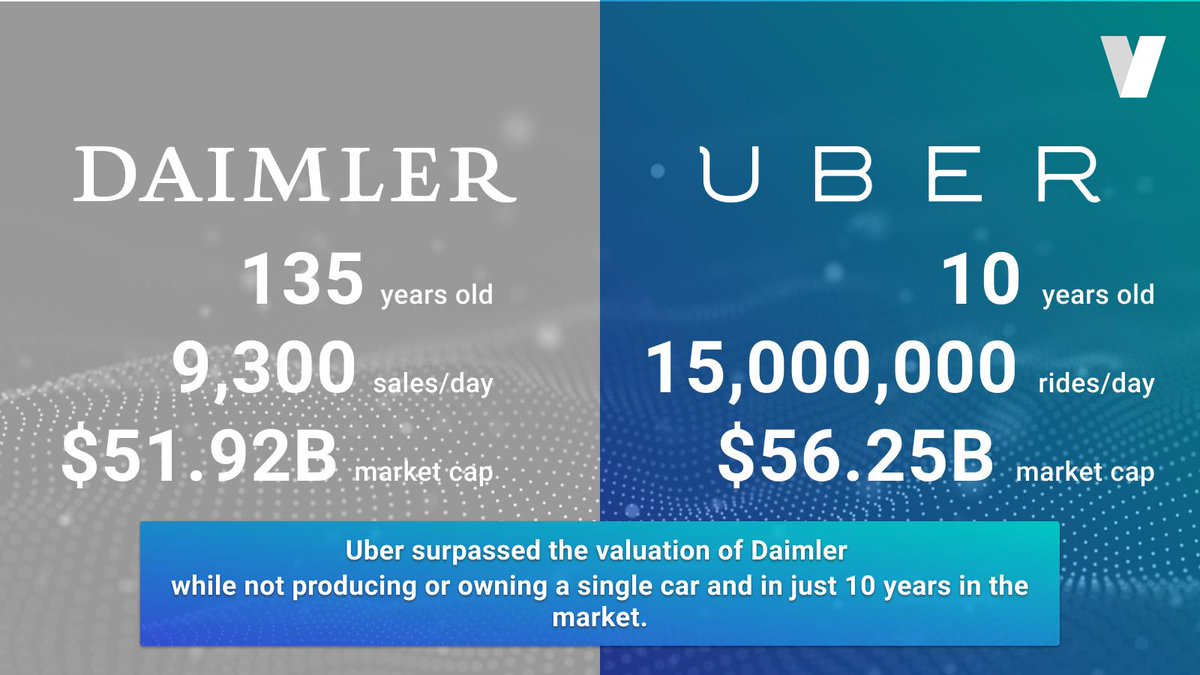 DAIMLER

135 years old

9,300 sales/day

$51.92B market cap

UBER

10 years old

15,000,000 rides/day

$56.25B market cap

Uber surpassed the valuation of Daimler while not producing or owning a single car and in just 10 years in the market.